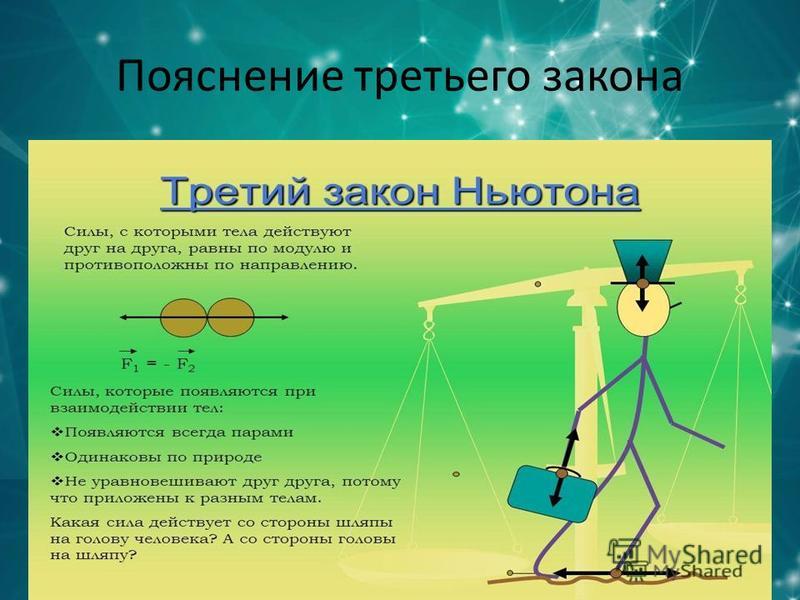 Пояснение третьего закона

Третий закон Ньютона

Силы, с которыми тела действуют друг на друга, равны по модулю и противоположны по направлению.

$\vec{F_1} = -\vec{F_2}$

Силы, которые появляются при взаимодействии тел:

❖Появляются всегда парами

❖Одинаковы по природе

❖Не уравновешивают друг друга, потому что приложены к разным телам.

Какая сила действует со стороны шляпы на голову человека? А со стороны головы на шляпу?

MyShared